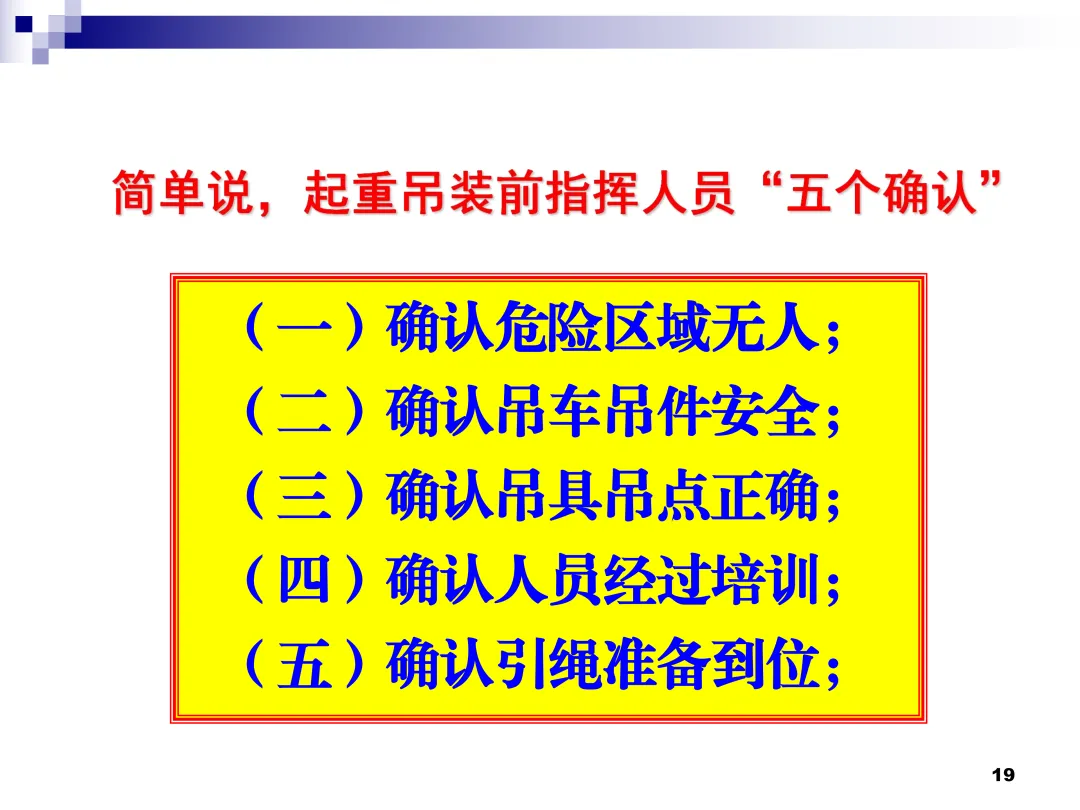 简单说，起重吊装前指挥人员“五个确认”

（一）确认危险区域无人；
（二）确认吊车吊件安全；
（三）确认吊具吊点正确；
（四）确认人员经过培训；
（五）确认引绳准备到位；

19